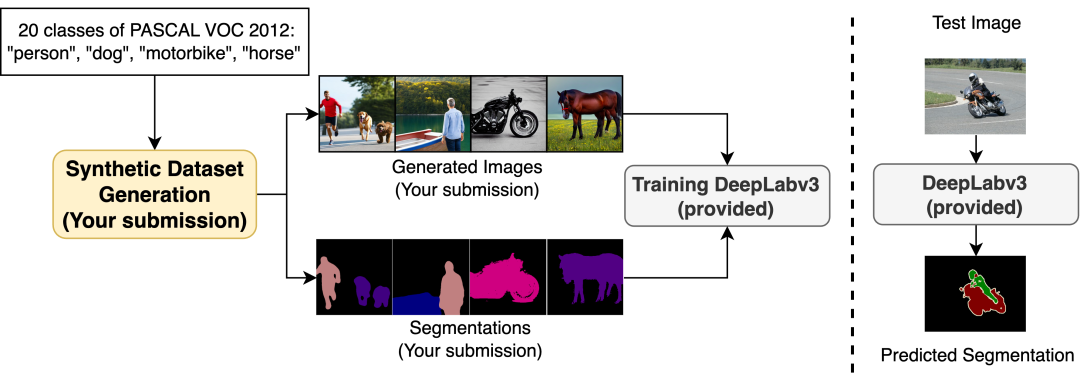 20 classes of PASCAL VOC 2012: "person", "dog", "motorbike", "horse"

Synthetic Dataset Generation (Your submission)

Generated Images (Your submission)

Segmentations (Your submission)

Training DeepLabv3 (provided)

Test Image

DeepLabv3 (provided)

Predicted Segmentation